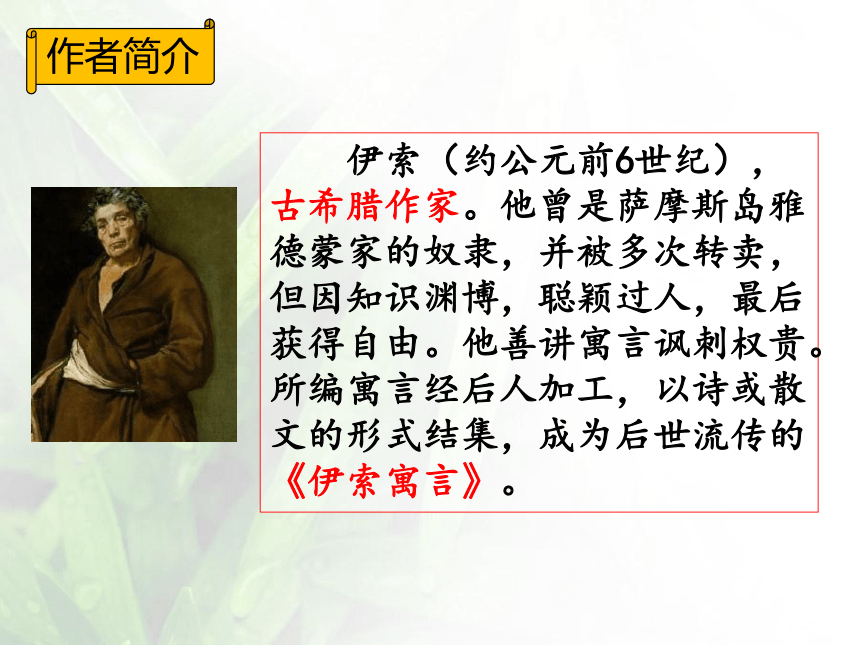 作者简介

伊索（约公元前6世纪），古希腊作家。他曾是萨摩斯岛雅德蒙家的奴隶，并被多次转卖，但因知识渊博，聪颖过人，最后获得自由。他善讲寓言讽刺权贵。所编寓言经后人加工，以诗或散文的形式结集，成为后世流传的《伊索寓言》。